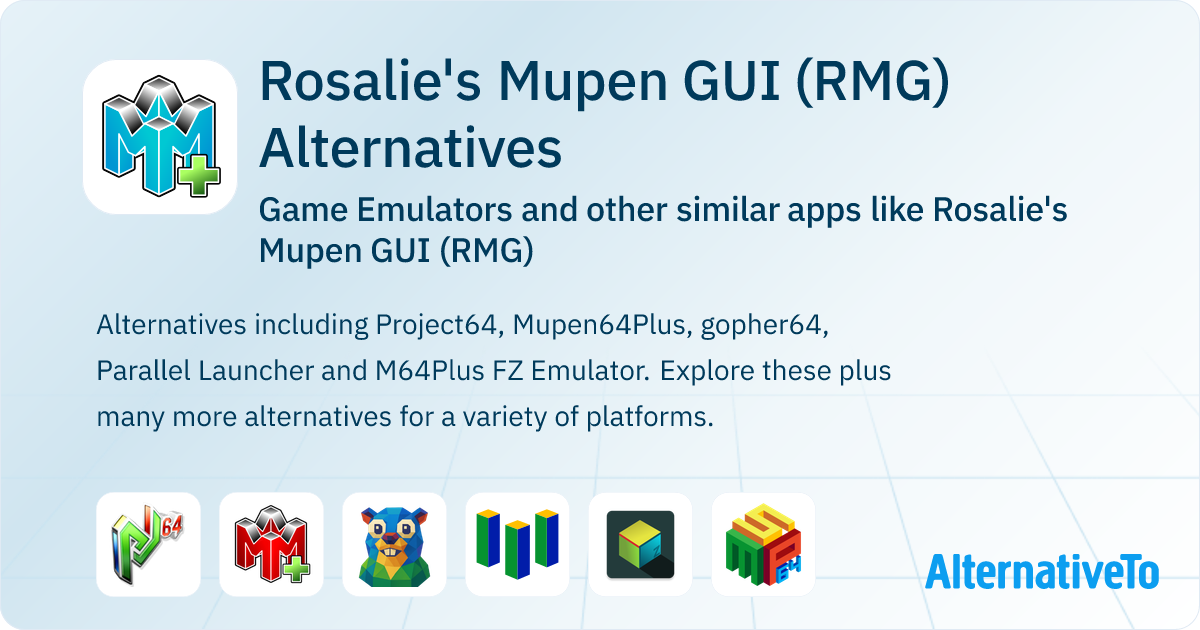 Rosalie's Mupen GUI (RMG) Alternatives

Game Emulators and other similar apps like Rosalie's Mupen GUI (RMG)

Alternatives including Project64, Mupen64Plus, gopher64, Parallel Launcher and M64Plus FZ Emulator. Explore these plus many more alternatives for a variety of platforms.

64

AlternativeTo